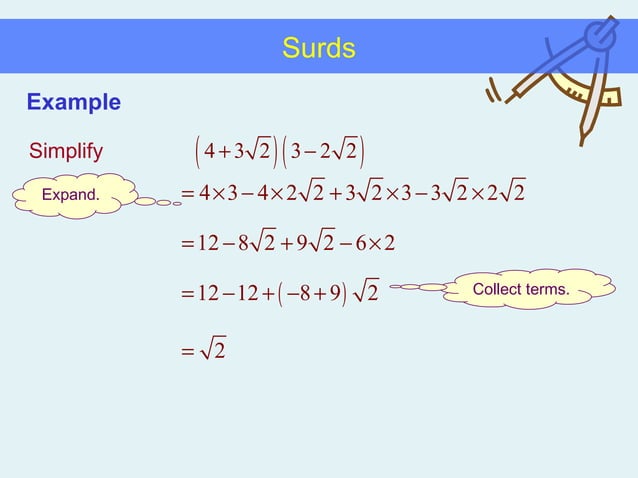 Surds

Example

Simplify $\left(4+3\sqrt{2}\right)\left(3-2\sqrt{2}\right)$

Expand.

$=4\times3-4\times2\sqrt{2}+3\sqrt{2}\times3-3\sqrt{2}\times2\sqrt{2}$

$=12-8\sqrt{2}+9\sqrt{2}-6\times2$

$=12-12+\left(-8+9\right)\sqrt{2}$

Collect terms.

$=\sqrt{2}$